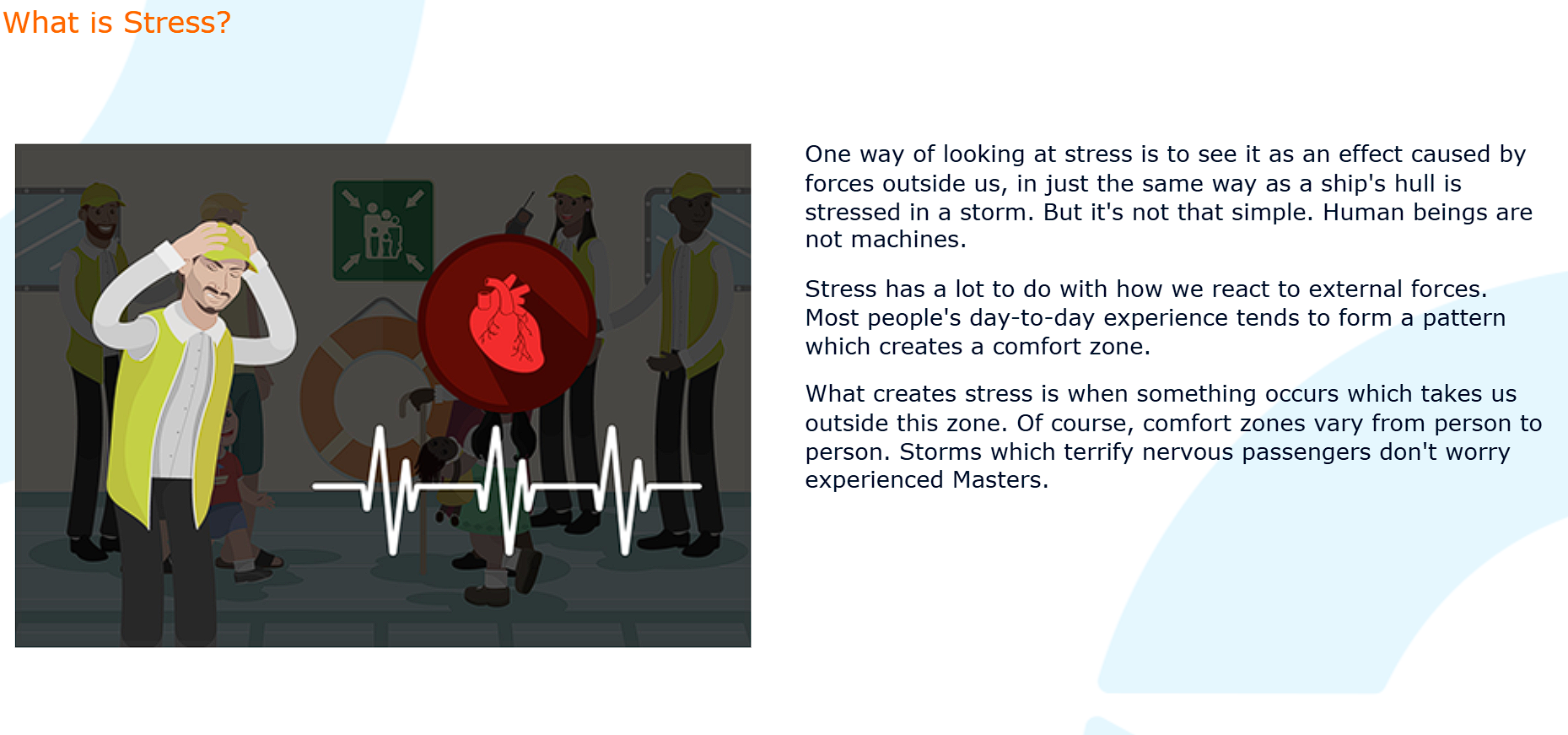 What is Stress?

One way of looking at stress is to see it as an effect caused by forces outside us, in just the same way as a ship's hull is stressed in a storm. But it's not that simple. Human beings are not machines.

Stress has a lot to do with how we react to external forces. Most people's day-to-day experience tends to form a pattern which creates a comfort zone.

What creates stress is when something occurs which takes us outside this zone. Of course, comfort zones vary from person to person. Storms which terrify nervous passengers don't worry experienced Masters.